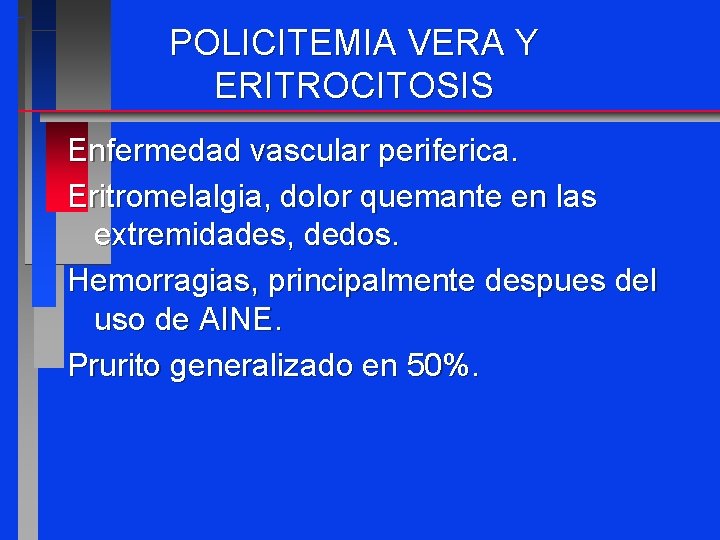 POLICITEMIA VERA Y ERITROCITOSIS

Enfermedad vascular periferica.

Eritromelalgia, dolor quemante en las extremidades, dedos.

Hemorragias, principalmente despues del uso de AINE.

Prurito generalizado en 50%.